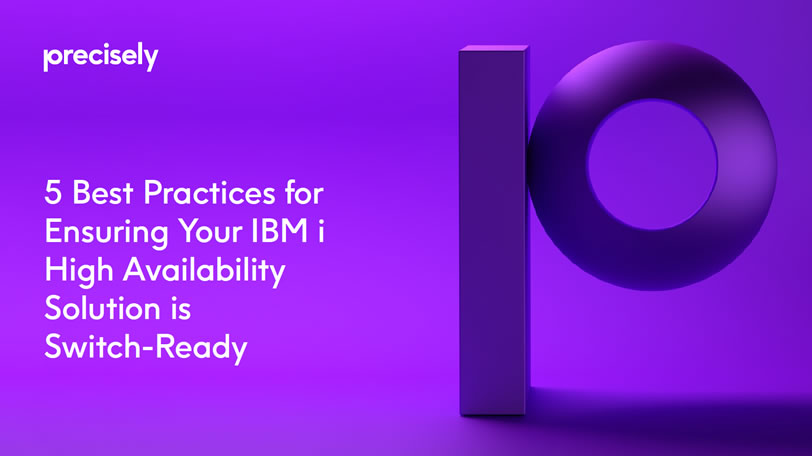 precisely

5 Best Practices for Ensuring Your IBM i High Availability Solution is Switch-Ready